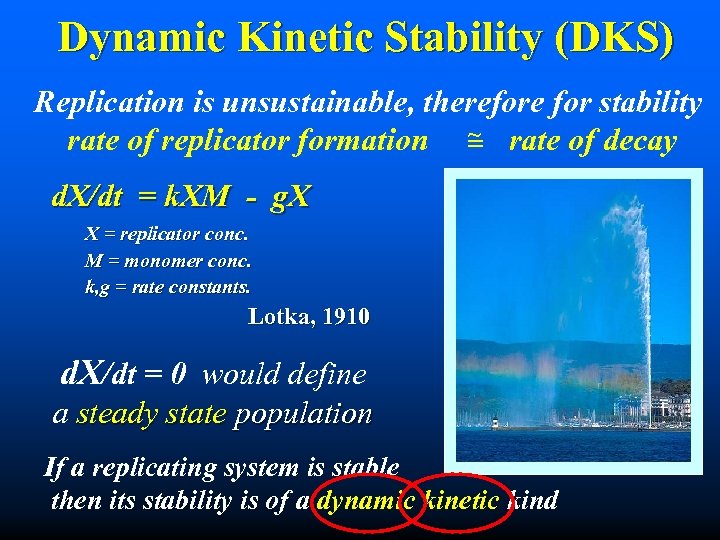 Dynamic Kinetic Stability (DKS)

Replication is unsustainable, therefore for stability rate of replicator formation $\cong$ rate of decay

dX/dt = kXM - gX

X = replicator conc.
M = monomer conc.
k,g = rate constants.

Lotka, 1910

dX/dt = 0 would define a steady state population

If a replicating system is stable then its stability is of a dynamic kinetic kind